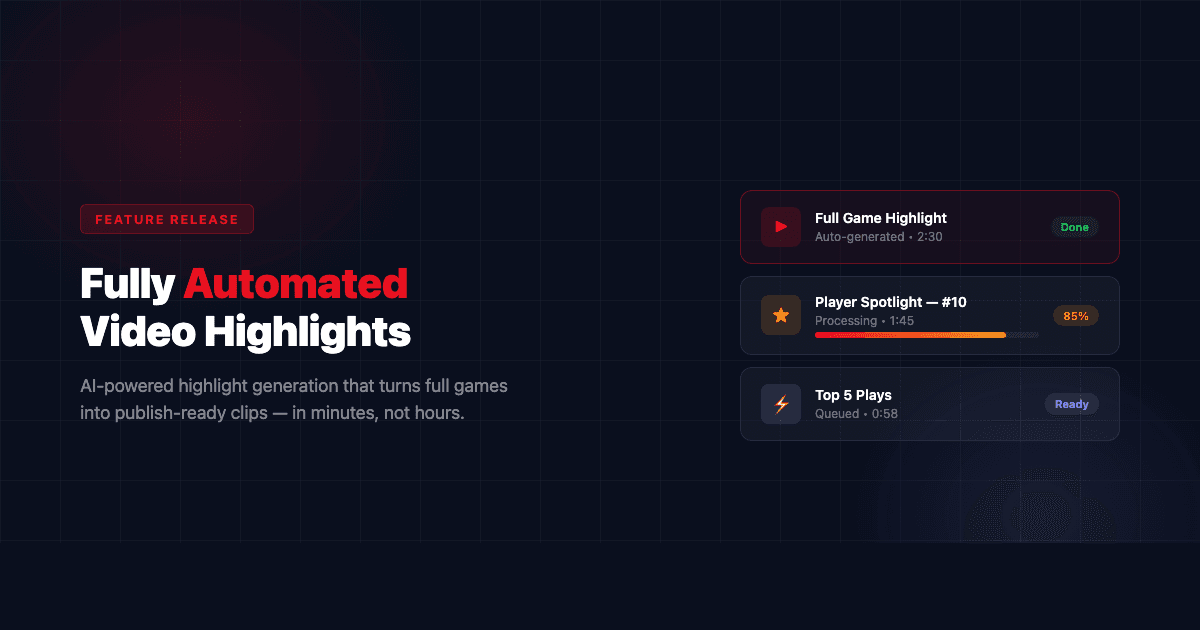 FEATURE RELEASE

Fully Automated Video Highlights

AI-powered highlight generation that turns full games into publish-ready clips — in minutes, not hours.

Full Game Highlight
Auto-generated • 2:30
Done

Player Spotlight — #10
Processing • 1:45
85%

Top 5 Plays
Queued • 0:58
Ready